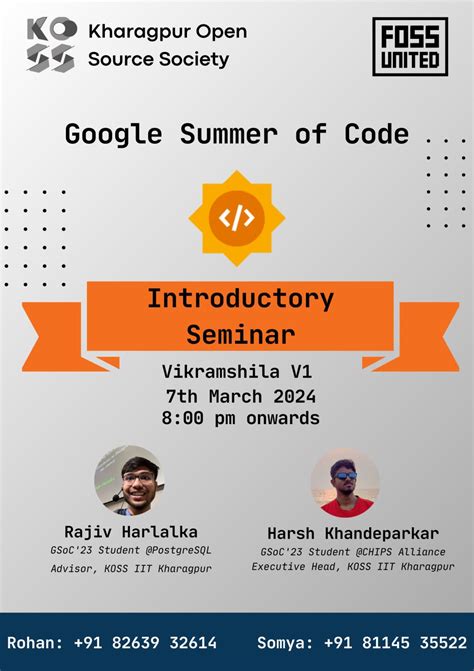 KOSS Kharagpur Open Source Society

FOSS UNITED

Google Summer of Code

</>

Introductory Seminar

Vikramshila V1
7th March 2024
8:00 pm onwards

Rajiv Harlalka
GSoC'23 Student @PostgreSQL
Advisor, KOSS IIT Kharagpur

Harsh Khandeparkar
GSoC'23 Student @CHIPS Alliance
Executive Head, KOSS IIT Kharagpur

Rohan: +91 82639 32614 Somya: +91 81145 35522